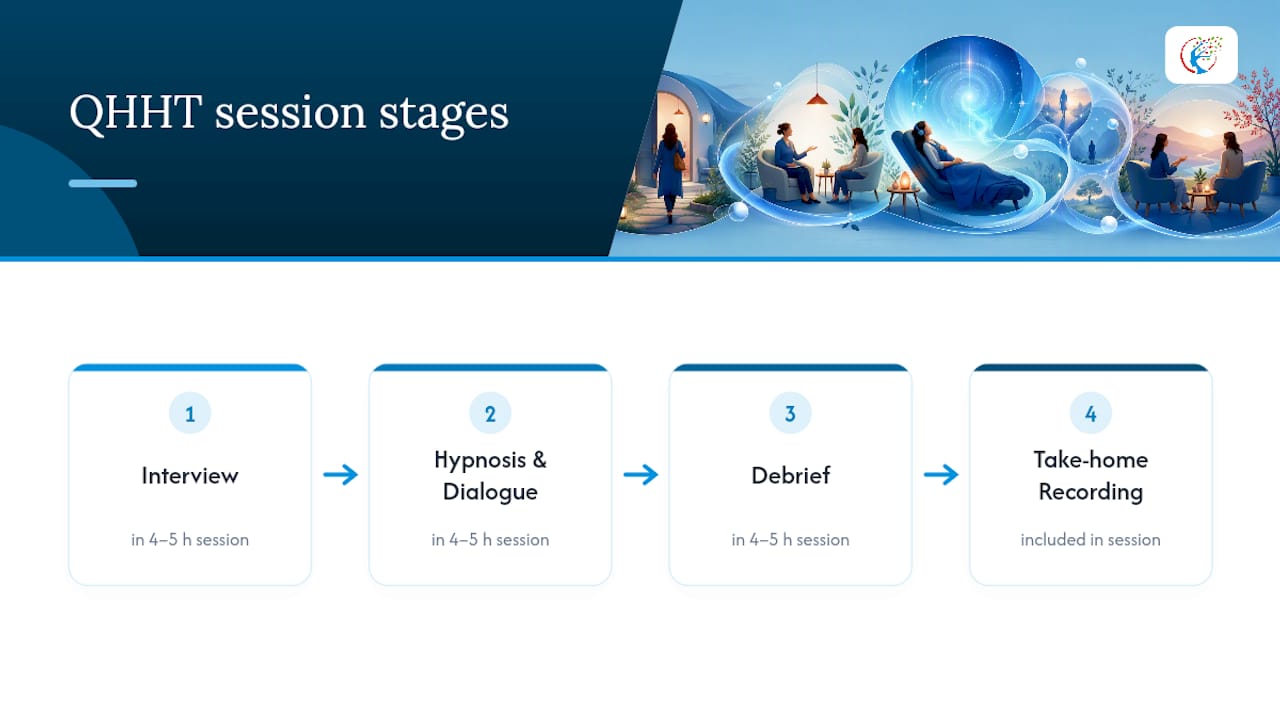 QHHT session stages

1
Interview
in 4–5 h session

2
Hypnosis & Dialogue
in 4–5 h session

3
Debrief
in 4–5 h session

4
Take-home Recording
included in session